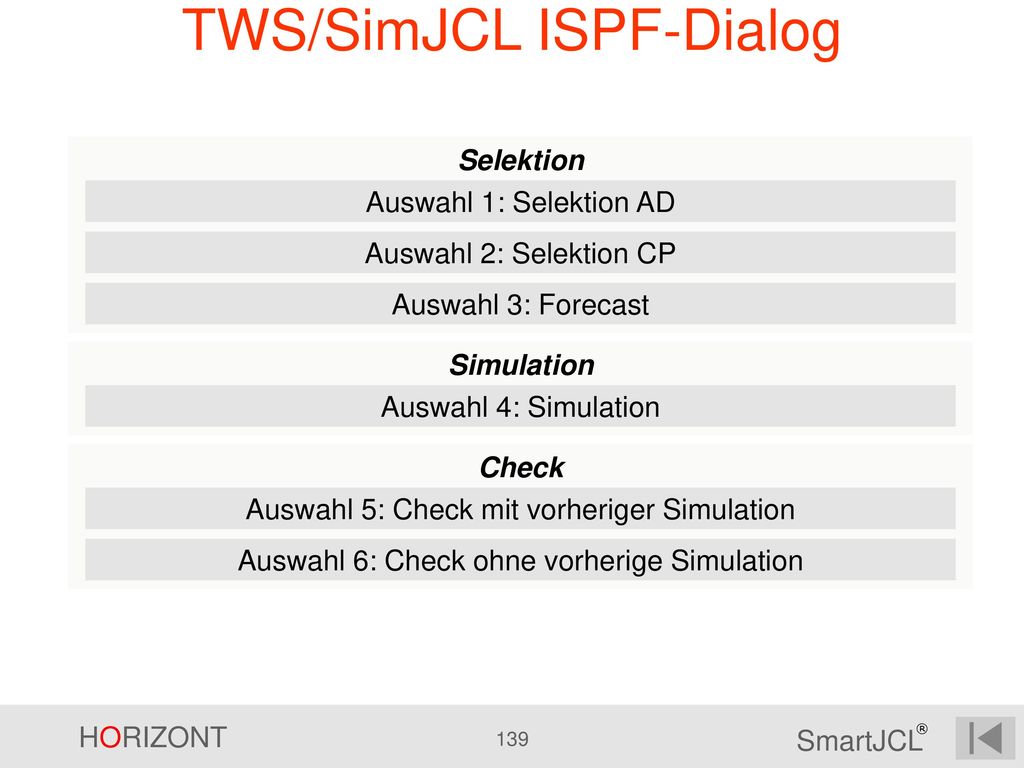 TWS/SimJCL ISPF-Dialog

Selektion

Auswahl 1: Selektion AD

Auswahl 2: Selektion CP

Auswahl 3: Forecast

Simulation

Auswahl 4: Simulation

Check

Auswahl 5: Check mit vorheriger Simulation

Auswahl 6: Check ohne vorherige Simulation

HORIZONT

139

SmartJCL®